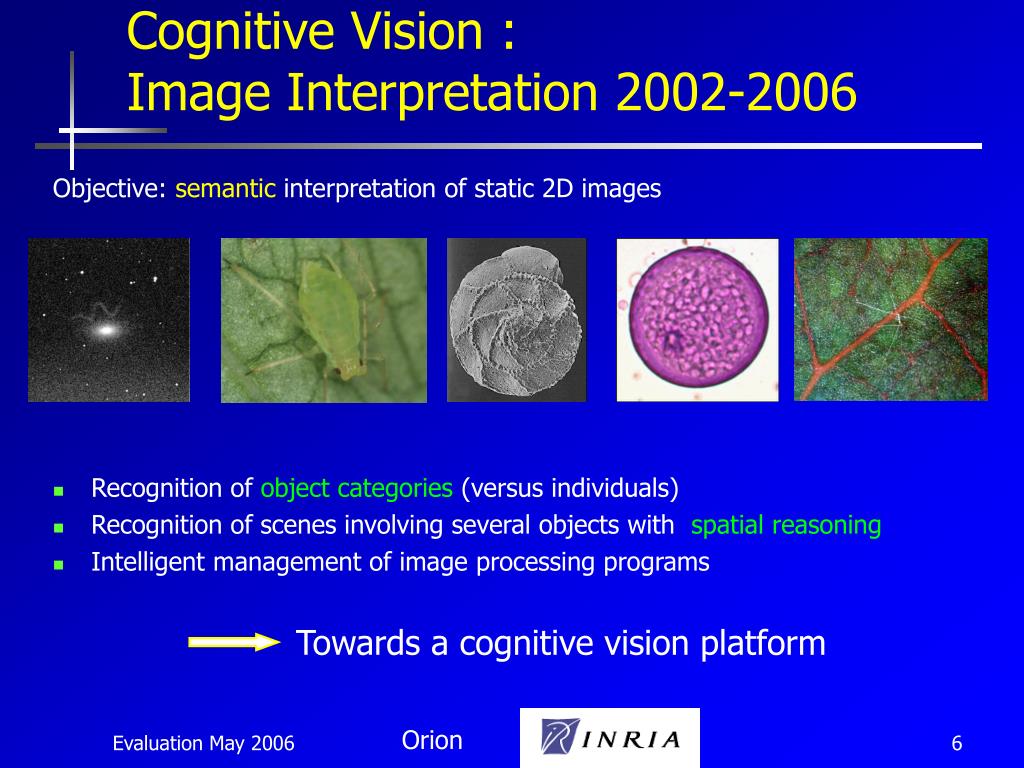 Cognitive Vision :
Image Interpretation 2002-2006

Objective: semantic interpretation of static 2D images

- Recognition of object categories (versus individuals)
- Recognition of scenes involving several objects with spatial reasoning
- Intelligent management of image processing programs

Towards a cognitive vision platform

Evaluation May 2006

Orion

INRIA

6